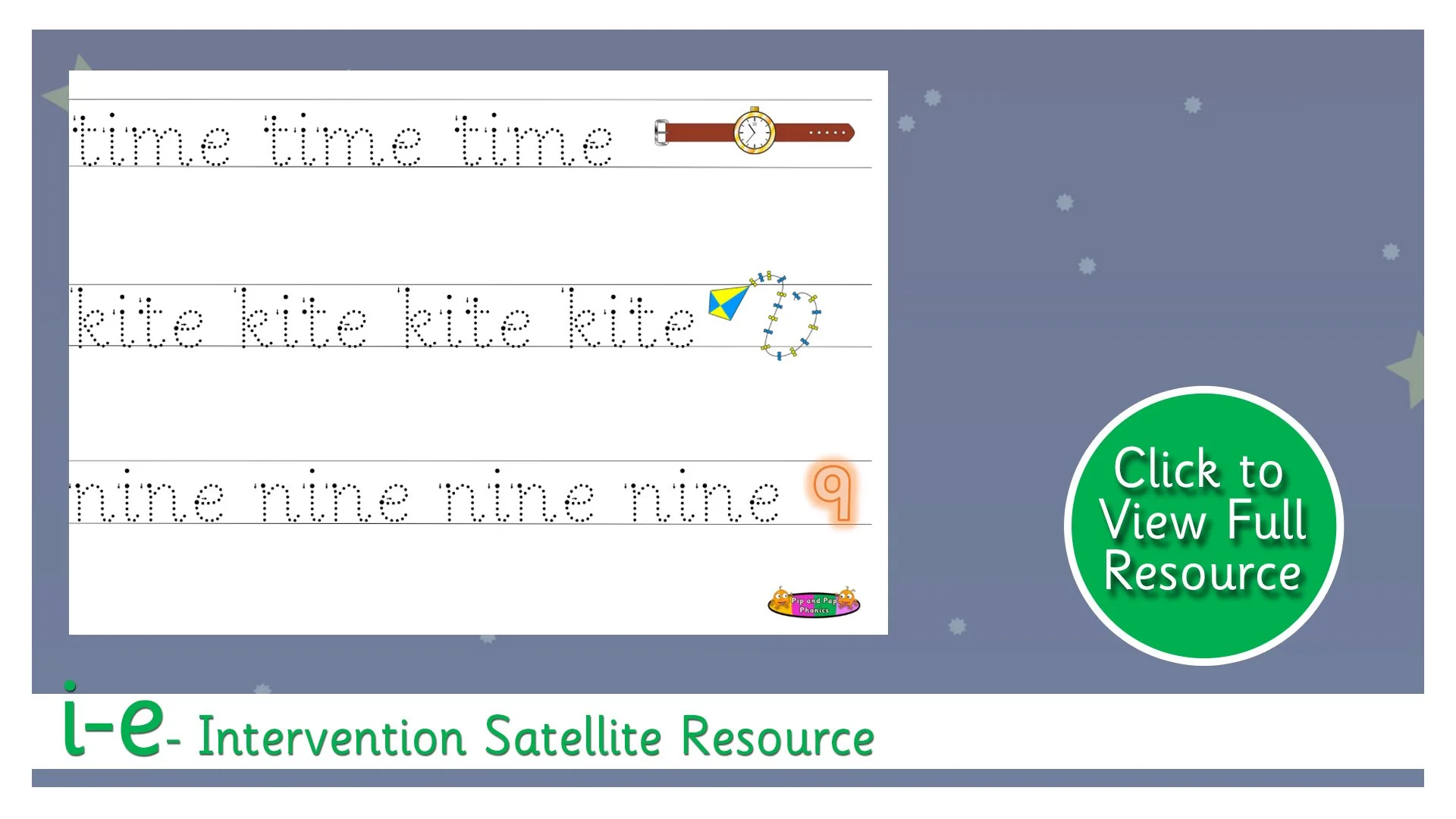 time time time

kite kite kite kite

nine nine nine nine 9

Pip and Pap Phonics

Click to View Full Resource

i-e- Intervention Satellite Resource